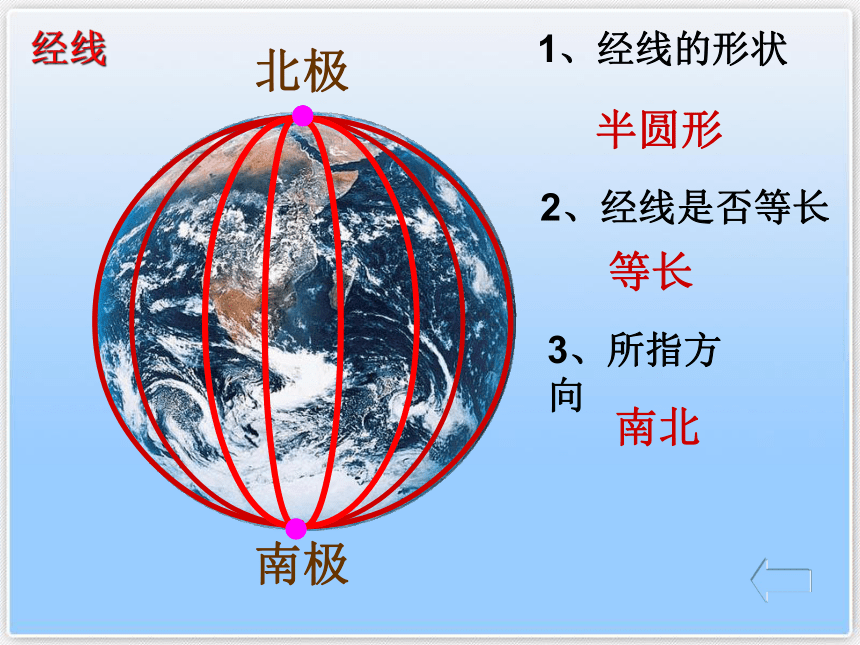 经线

北极

南极

1、经线的形状

半圆形

2、经线是否等长

等长

3、所指方向

南北